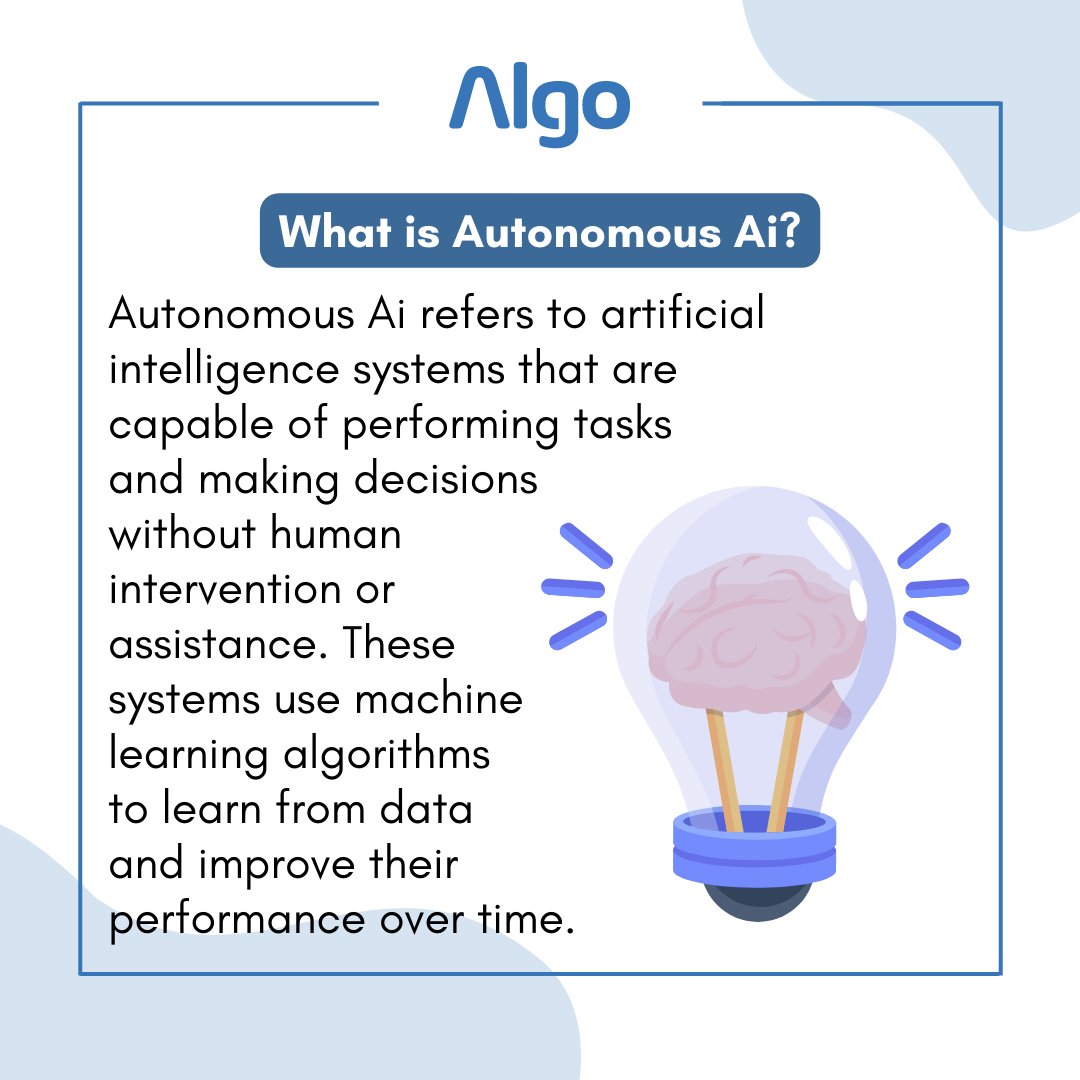 Algo

What is Autonomous Ai?

Autonomous Ai refers to artificial intelligence systems that are capable of performing tasks and making decisions without human intervention or assistance. These systems use machine learning algorithms to learn from data and improve their performance over time.